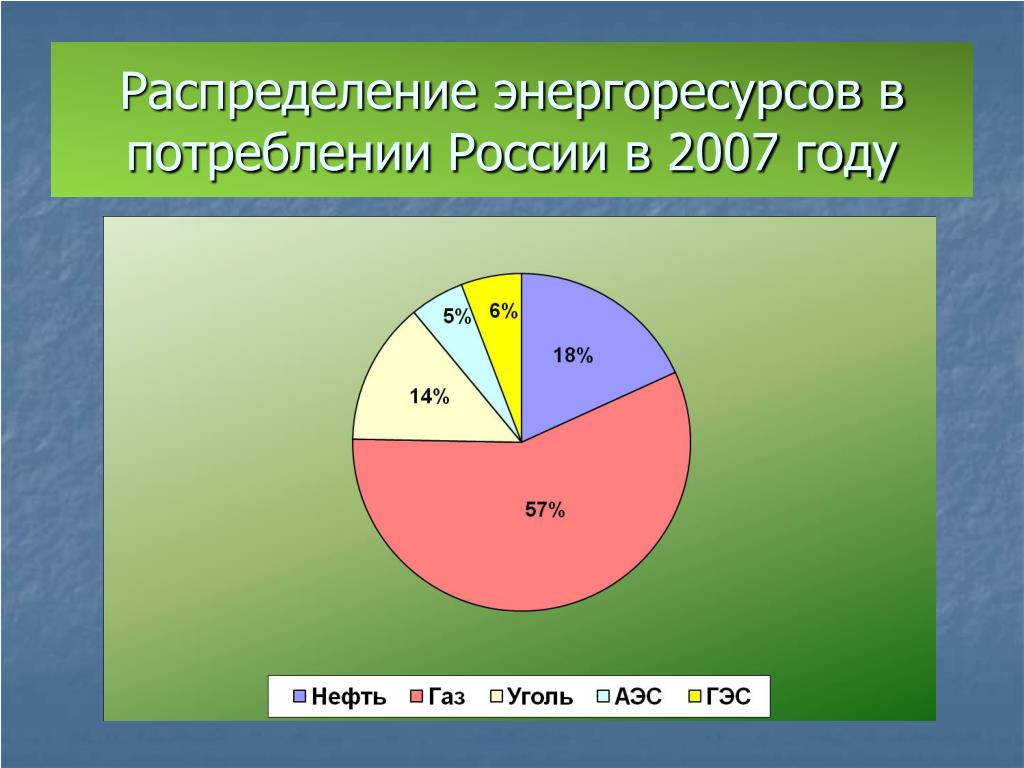 Распределение энергоресурсов в потреблении России в 2007 году

18%
57%
14%
5%
6%

Нефть
Газ
Уголь
АЭС
ГЭС